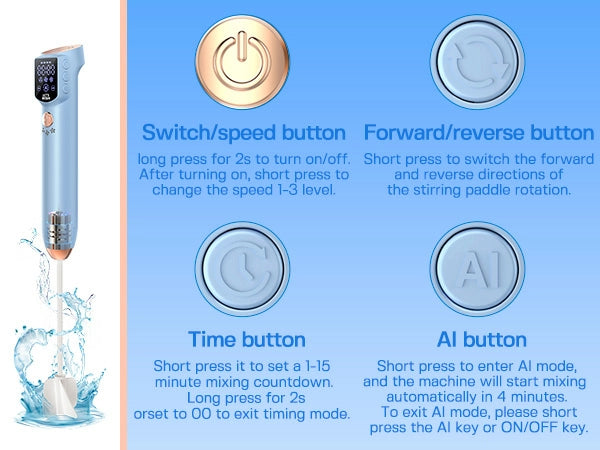 Switch/speed button

long press for 2s to turn on/off. After turning on, short press to change the speed 1-3 level.

Forward/reverse button

Short press to switch the forward and reverse directions of the stirring paddle rotation.

AI

Time button

Short press it to set a 1-15 minute mixing countdown. Long press for 2s orset to 00 to exit timing mode.

AI button

Short press to enter AI mode, and the machine will start mixing automatically in 4 minutes. To exit AI mode, please short press the AI key or ON/OFF key.